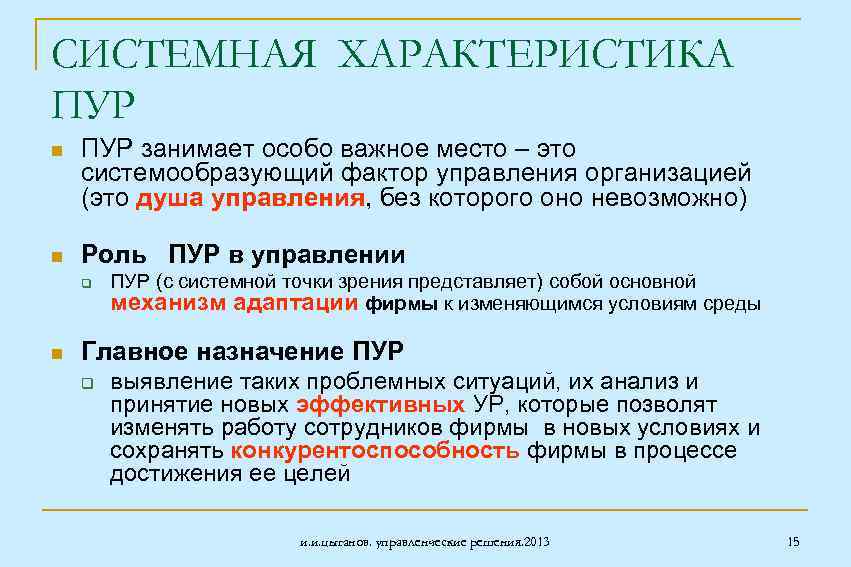 СИСТЕМНАЯ ХАРАКТЕРИСТИКА ПУР

ПУР занимает особо важное место – это системообразующий фактор управления организацией (это душа управления, без которого оно невозможно)

Роль ПУР в управлении

ПУР (с системной точки зрения представляет) собой основной механизм адаптации фирмы к изменяющимся условиям среды

Главное назначение ПУР

выявление таких проблемных ситуаций, их анализ и принятие новых эффективных УР, которые позволят изменять работу сотрудников фирмы в новых условиях и сохранять конкурентоспособность фирмы в процессе достижения ее целей

и.и.цыганов. управленческие решения.2013

15